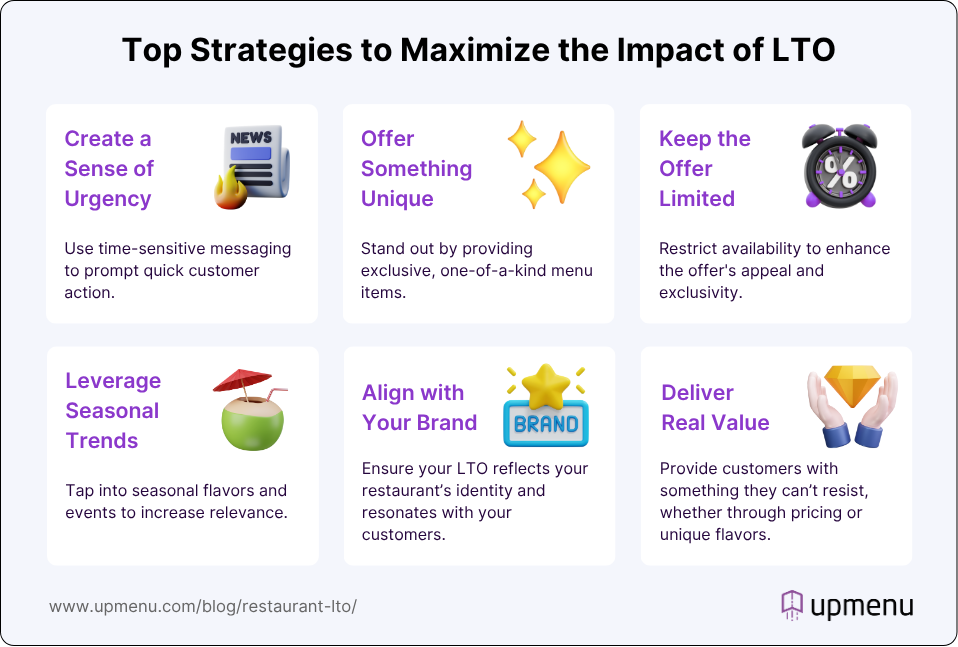 Top Strategies to Maximize the Impact of LTO

Create a Sense of Urgency

NEWS

Use time-sensitive messaging to prompt quick customer action.

Offer Something Unique

Stand out by providing exclusive, one-of-a-kind menu items.

Keep the Offer Limited

%

Restrict availability to enhance the offer's appeal and exclusivity.

Leverage Seasonal Trends

Tap into seasonal flavors and events to increase relevance.

Align with Your Brand

BRAND

Ensure your LTO reflects your restaurant's identity and resonates with your customers.

Deliver Real Value

Provide customers with something they can't resist, whether through pricing or unique flavors.

www.upmenu.com/blog/restaurant-lto/

upmenu